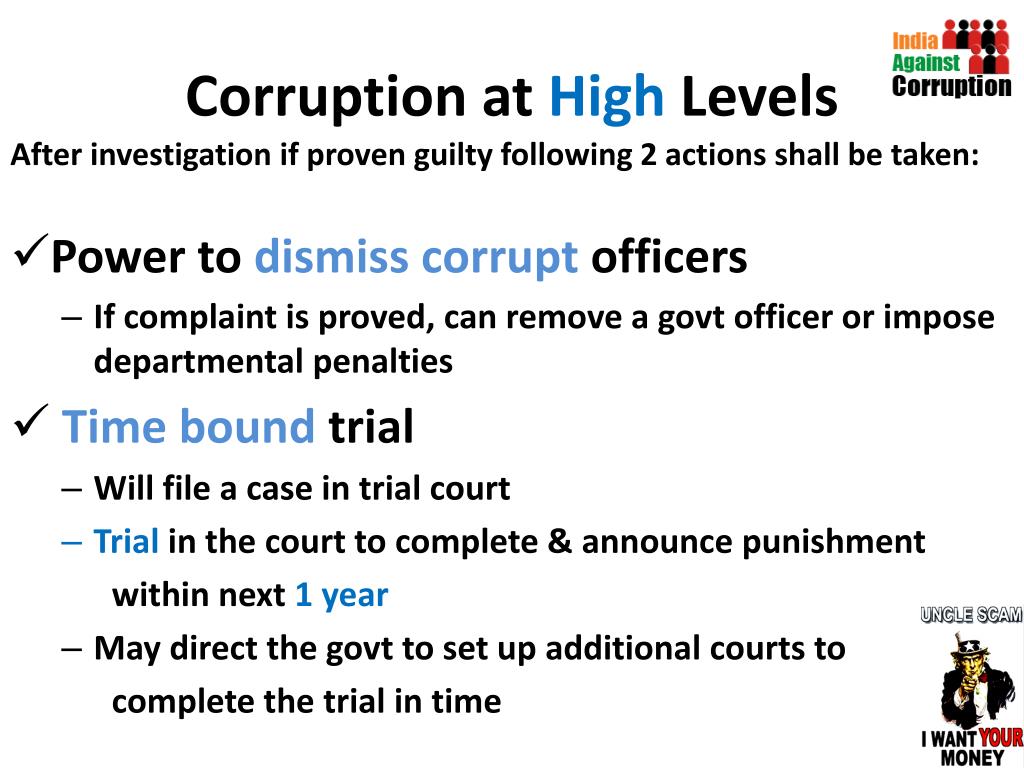 India Against Corruption

Corruption at High Levels

After investigation if proven guilty following 2 actions shall be taken:

✓Power to dismiss corrupt officers

– If complaint is proved, can remove a govt officer or impose departmental penalties

✓ Time bound trial

– Will file a case in trial court

– Trial in the court to complete & announce punishment within next 1 year

– May direct the govt to set up additional courts to complete the trial in time

UNCLE SCAM

I WANT YOUR MONEY